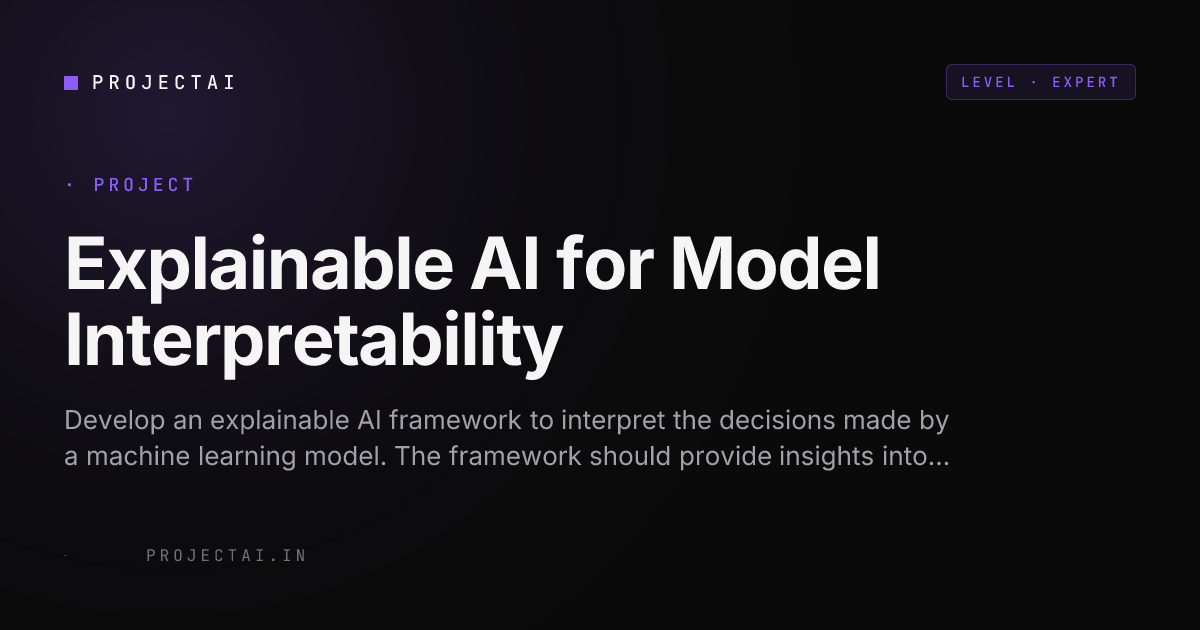 PROJECTAI

LEVEL · EXPERT

· PROJECT

Explainable AI for Model Interpretability

Develop an explainable AI framework to interpret the decisions made by a machine learning model. The framework should provide insights into...

PROJECTAI.IN